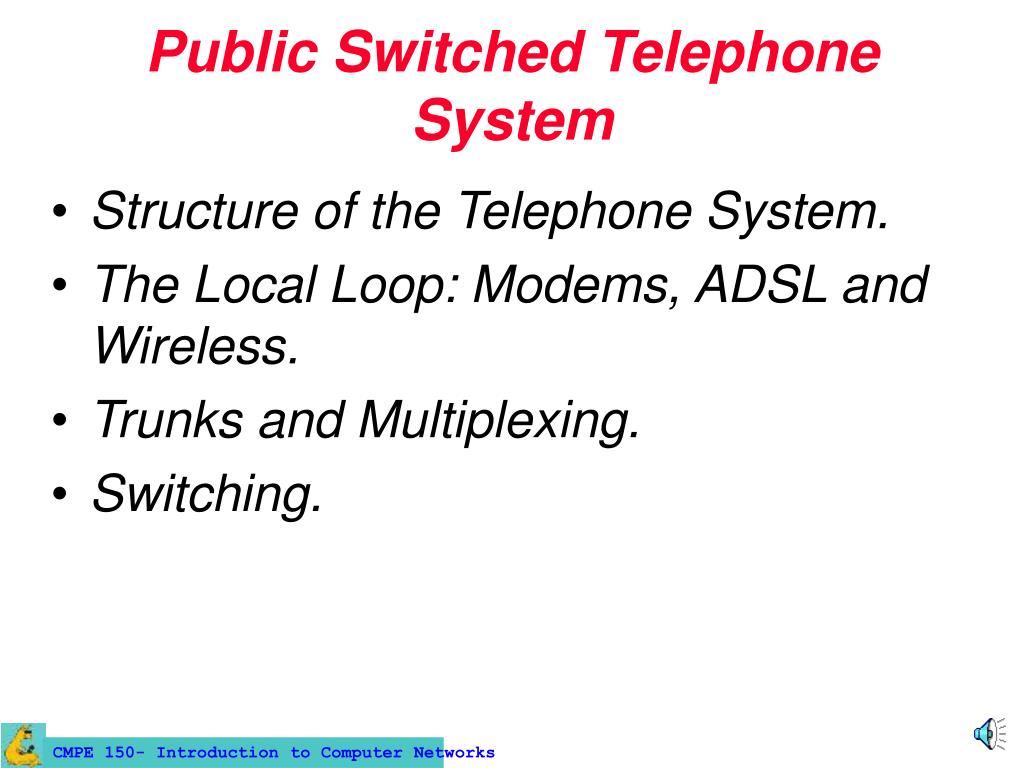 Public Switched Telephone System

• Structure of the Telephone System.
• The Local Loop: Modems, ADSL and Wireless.
• Trunks and Multiplexing.
• Switching.

CMPE 150- Introduction to Computer Networks